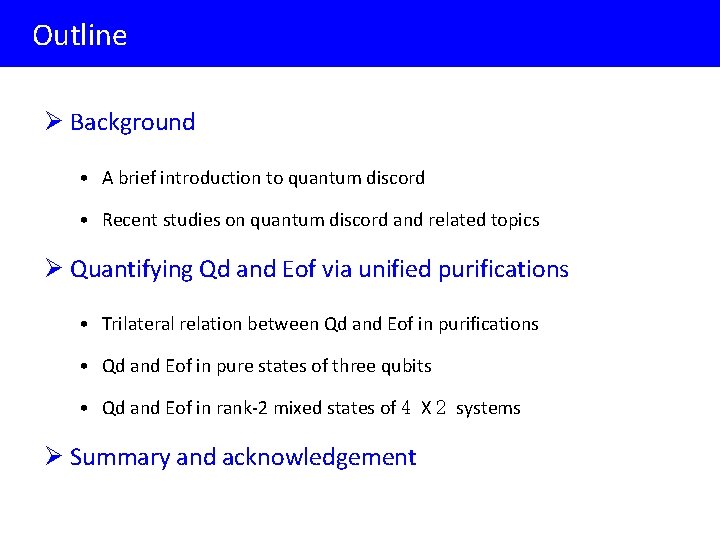 Outline

➢ Background

• A brief introduction to quantum discord

• Recent studies on quantum discord and related topics

➢ Quantifying Qd and Eof via unified purifications

• Trilateral relation between Qd and Eof in purifications

• Qd and Eof in pure states of three qubits

• Qd and Eof in rank-2 mixed states of 4 X 2 systems

➢ Summary and acknowledgement